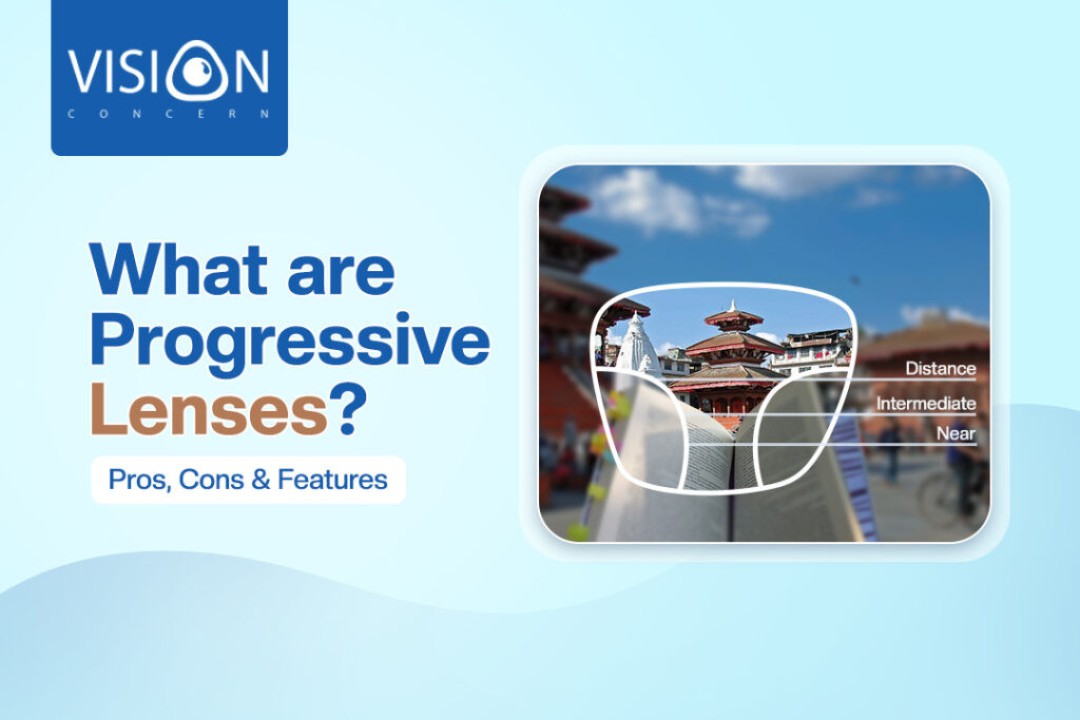 VISION
CONCERN

What are Progressive Lenses?

Pros, Cons & Features

Distance
Intermediate
Near